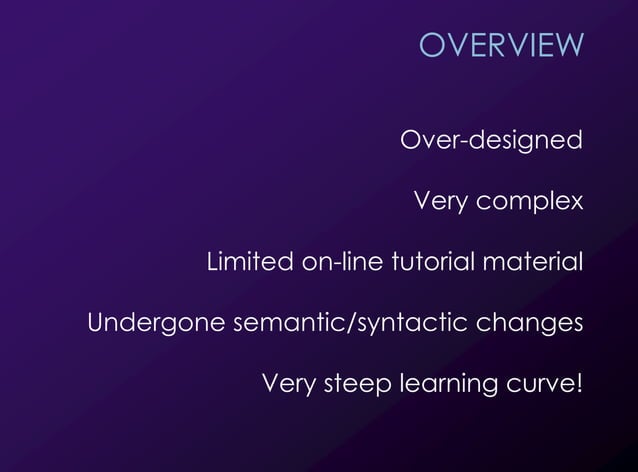 OVERVIEW

Over-designed

Very complex

Limited on-line tutorial material

Undergone semantic/syntactic changes

Very steep learning curve!